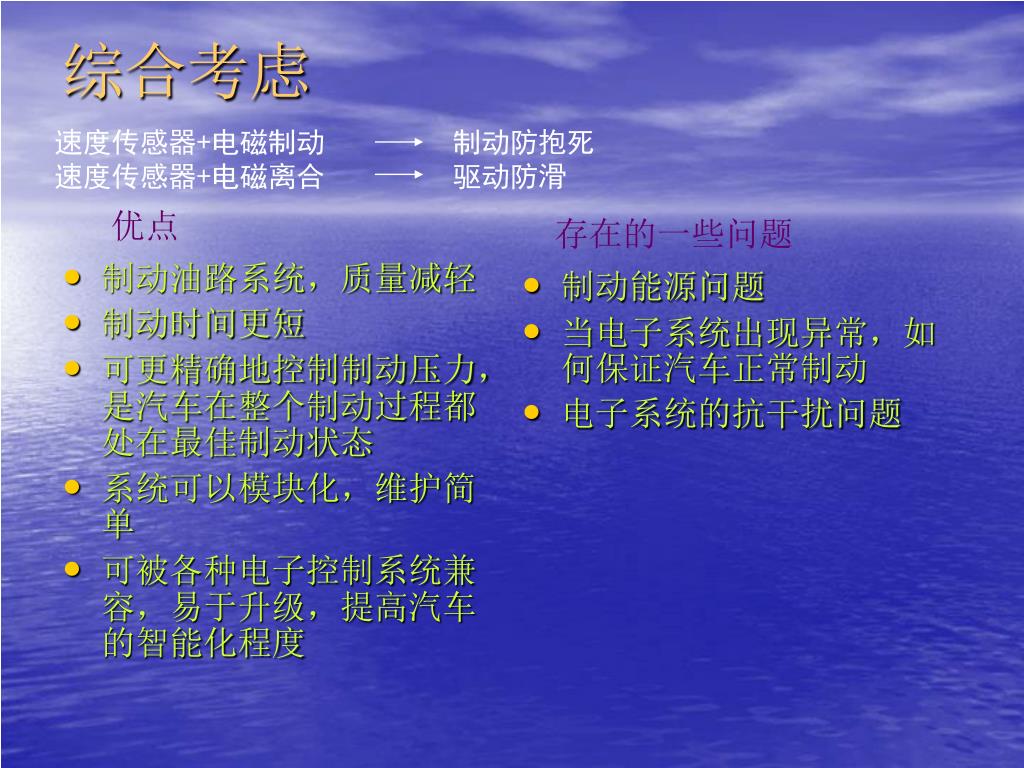 综合考虑

速度传感器+电磁制动 → 制动防抱死
速度传感器+电磁离合 → 驱动防滑

优点

- 制动油路系统，质量减轻
- 制动时间更短
- 可更精确地控制制动压力，是汽车在整个制动过程都处在最佳制动状态
- 系统可以模块化，维护简单
- 可被各种电子控制系统兼容，易于升级，提高汽车的智能化程度

存在的一些问题

- 制动能源问题
- 当电子系统出现异常，如何保证汽车正常制动
- 电子系统的抗干扰问题